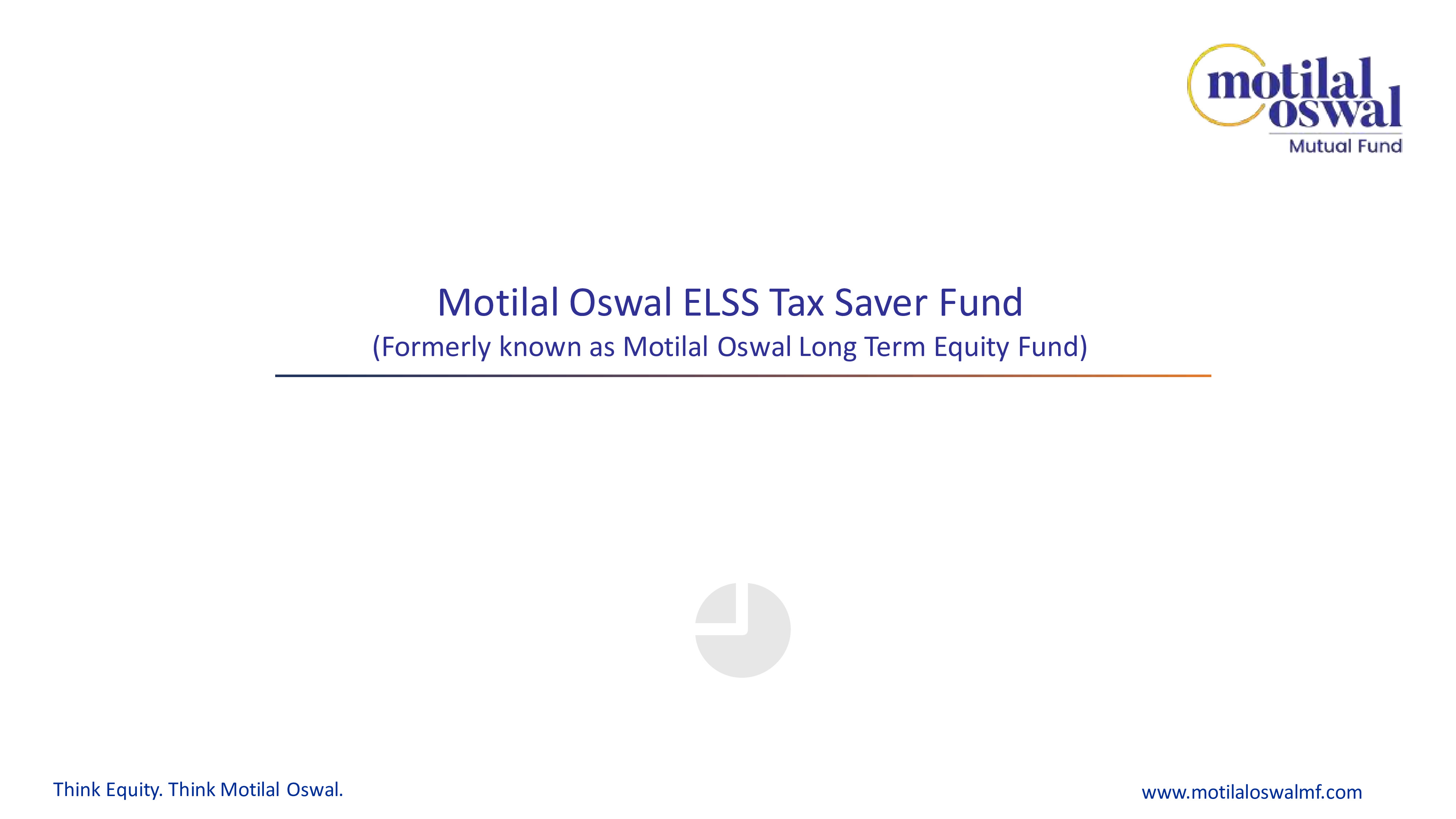 motilal oswal
Mutual Fund

Motilal Oswal ELSS Tax Saver Fund
(Formerly known as Motilal Oswal Long Term Equity Fund)

Think Equity. Think Motilal Oswal.

www.motilaloswalmf.com